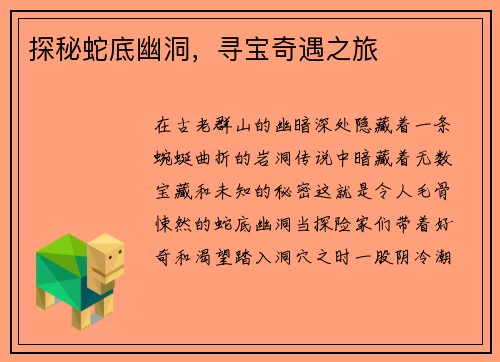 探秘蛇底幽洞，寻宝奇遇之旅

在古老群山的幽暗深处隐藏着一条蜿蜒曲折的岩洞传说中暗藏着无数宝藏和未知的秘密这就是令人毛骨悚然的蛇底幽洞当探险家们带着好奇和渴望踏入洞穴之时一股阴冷潮